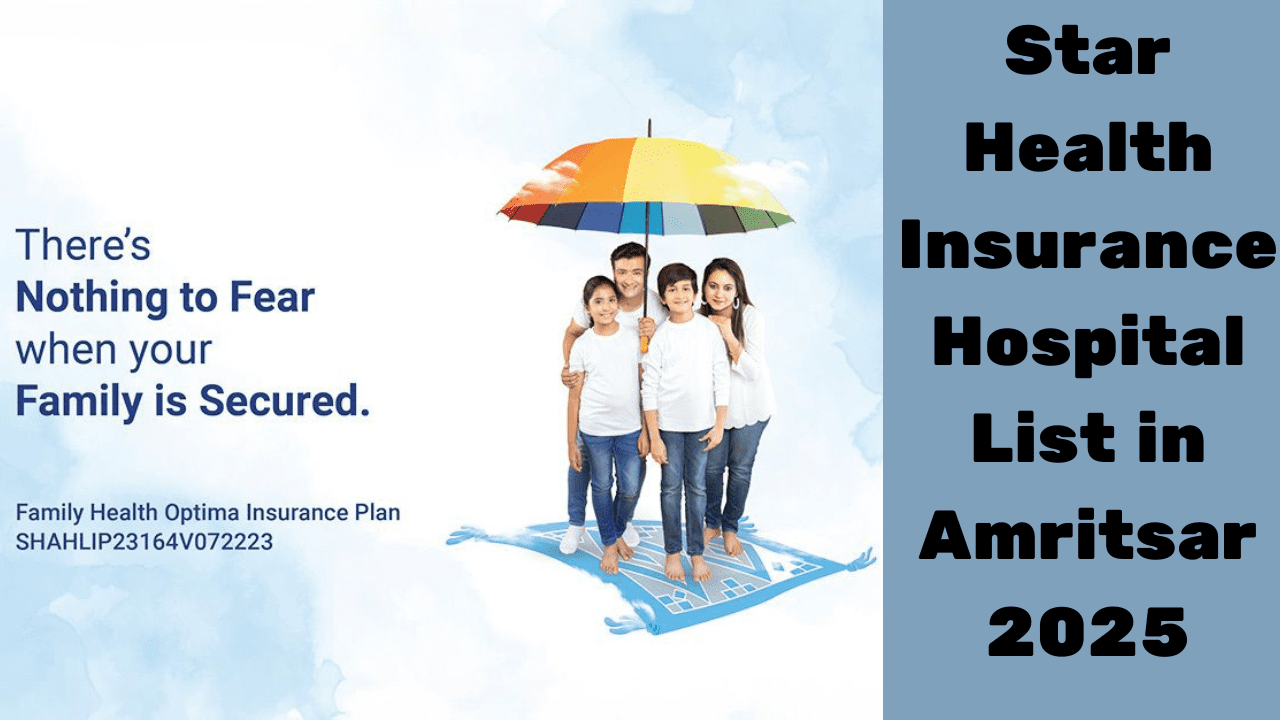 There's
Nothing to Fear
when your
Family is Secured.

Family Health Optima Insurance Plan
SHAHLIP23164V072223

Star Health Insurance Hospital List in Amritsar 2025